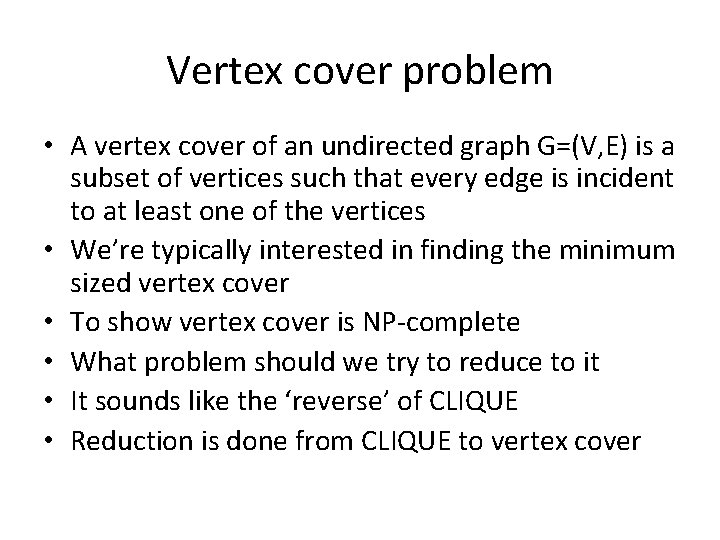 Vertex cover problem

• A vertex cover of an undirected graph G=(V,E) is a subset of vertices such that every edge is incident to at least one of the vertices
• We're typically interested in finding the minimum sized vertex cover
• To show vertex cover is NP-complete
• What problem should we try to reduce to it
• It sounds like the 'reverse' of CLIQUE
• Reduction is done from CLIQUE to vertex cover